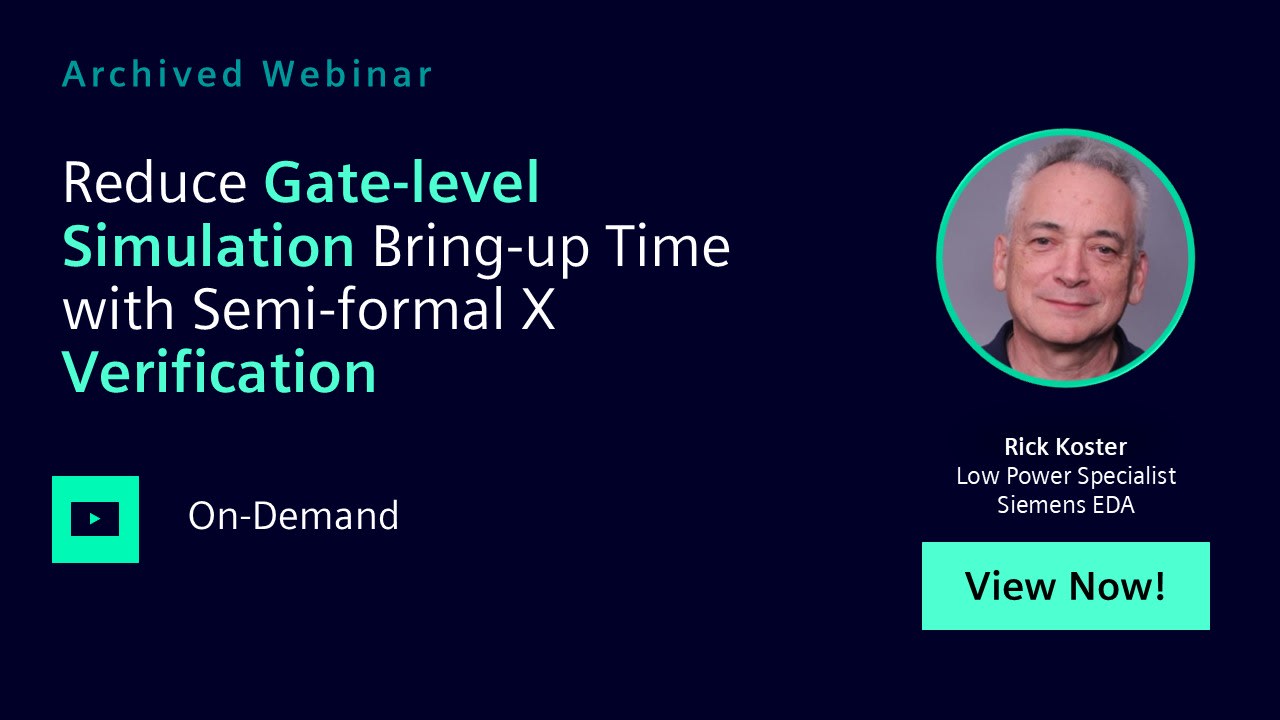 Archived Webinar

Reduce Gate-level Simulation Bring-up Time with Semi-formal X Verification

On-Demand

Rick Koster
Low Power Specialist
Siemens EDA

View Now!